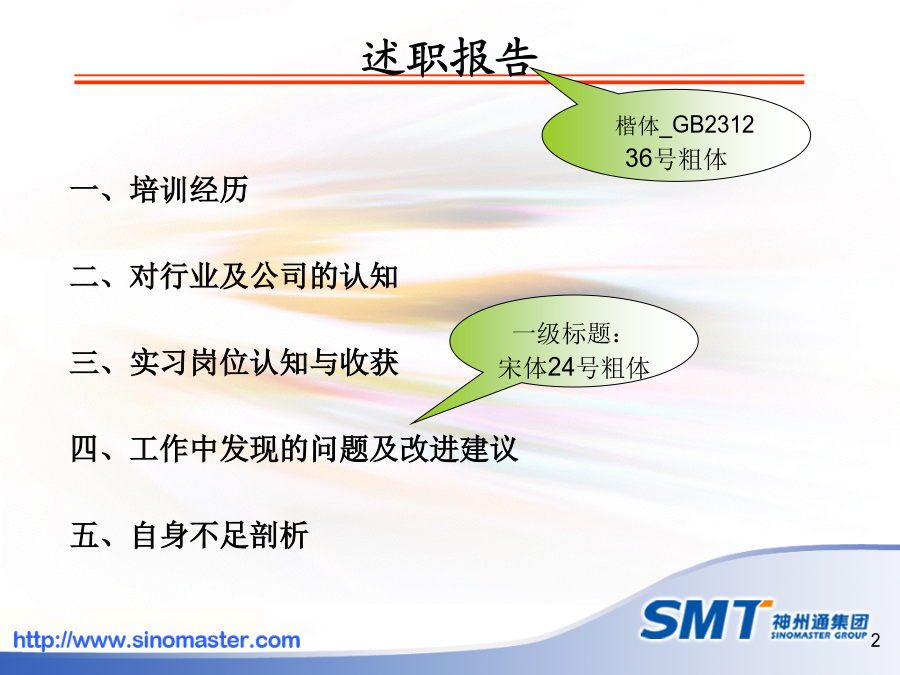 述职报告

楷体_GB2312
36号粗体

一、培训经历

二、对行业及公司的认知

一级标题：
宋体24号粗体

三、实习岗位认知与收获

四、工作中发现的问题及改进建议

五、自身不足剖析

http://www.sinomaster.com

SMT 神州通集团
SINOMASTER GROUP

2